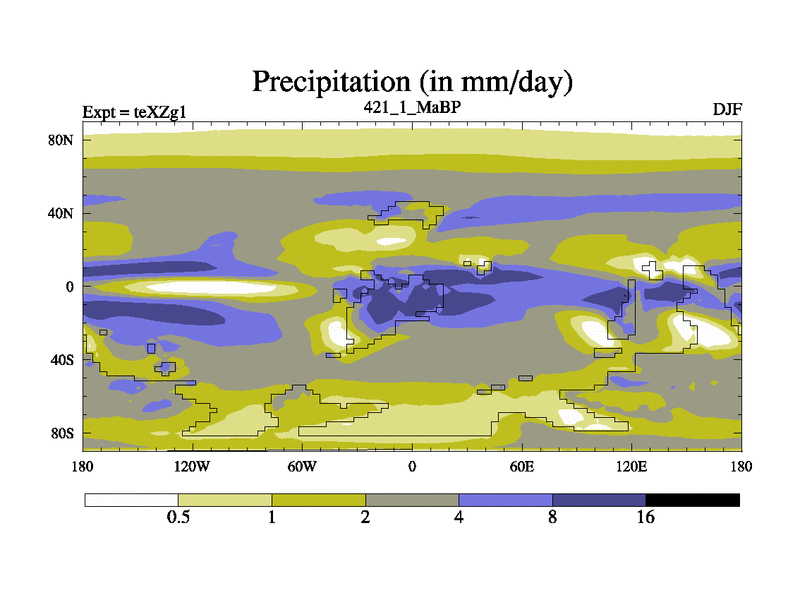 Precipitation (in mm/day)

Expt = teXZg1
421_1_MaBP
DJF

80N
40N
0
40S
80S

180
120W
60W
0
60E
120E
180

0.5
1
2
4
8
16